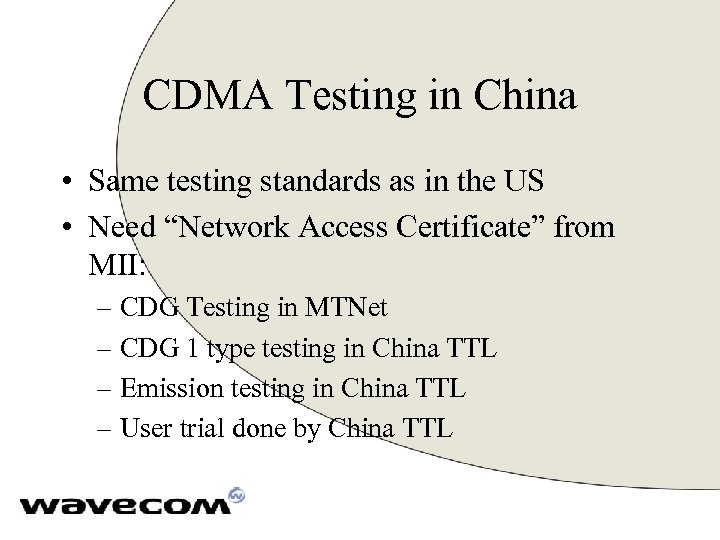 CDMA Testing in China

• Same testing standards as in the US
• Need “Network Access Certificate” from MII:
– CDG Testing in MTNet
– CDG 1 type testing in China TTL
– Emission testing in China TTL
– User trial done by China TTL

wavecom